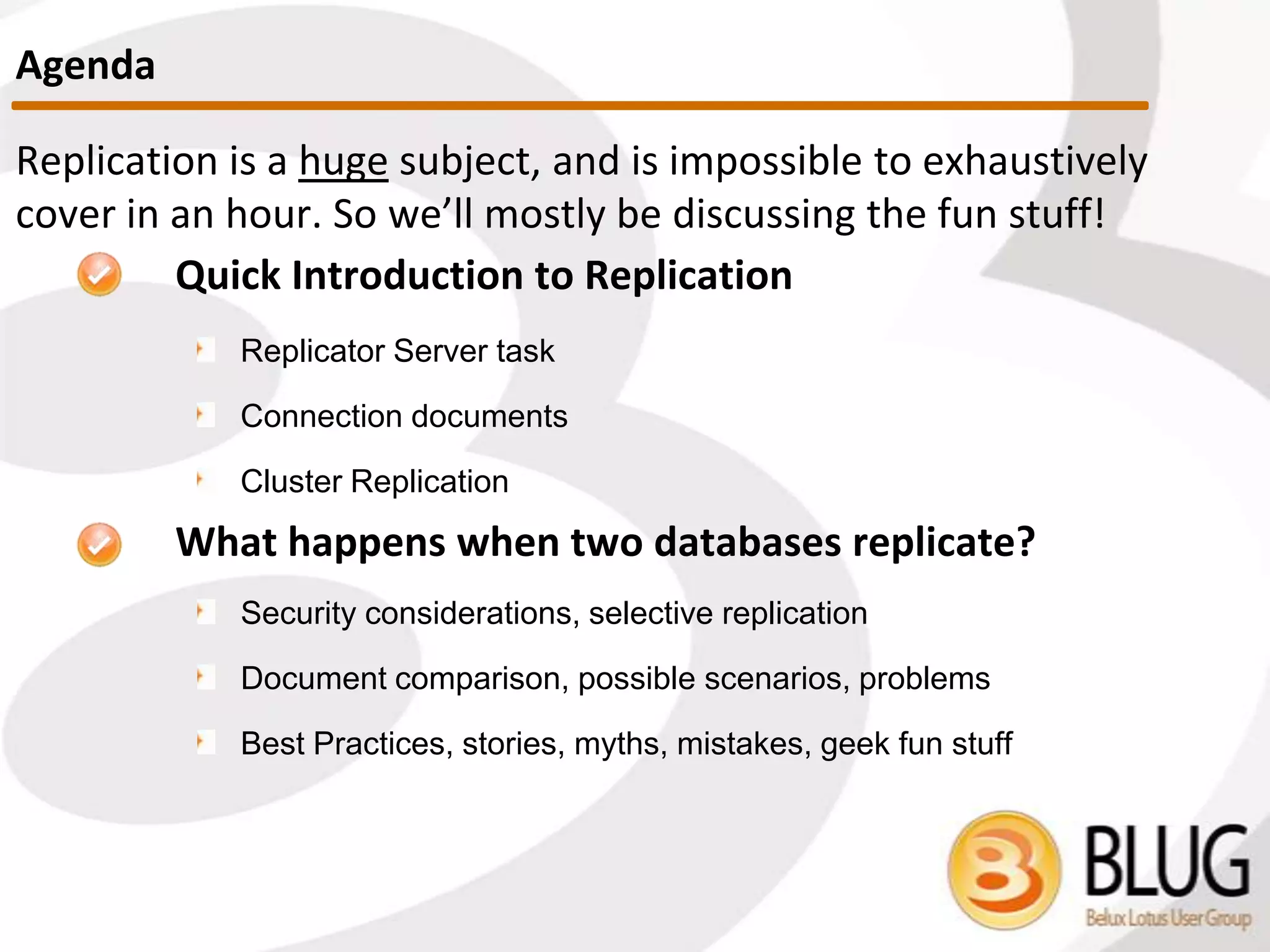 Agenda

Replication is a huge subject, and is impossible to exhaustively cover in an hour. So we’ll mostly be discussing the fun stuff!

Quick Introduction to Replication

Replicator Server task

Connection documents

Cluster Replication

What happens when two databases replicate?

Security considerations, selective replication

Document comparison, possible scenarios, problems

Best Practices, stories, myths, mistakes, geek fun stuff

BLUG
Belux Lotus User Group